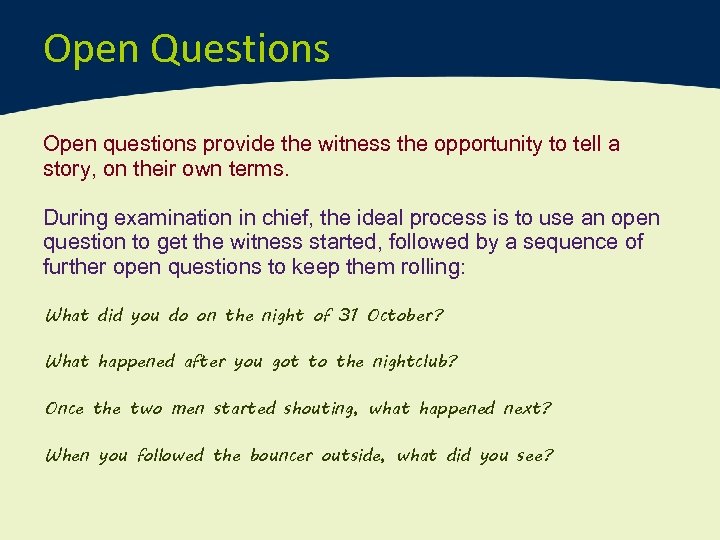 Open Questions

Open questions provide the witness the opportunity to tell a story, on their own terms.

During examination in chief, the ideal process is to use an open question to get the witness started, followed by a sequence of further open questions to keep them rolling:

What did you do on the night of 31 October?

What happened after you got to the nightclub?

Once the two men started shouting, what happened next?

When you followed the bouncer outside, what did you see?